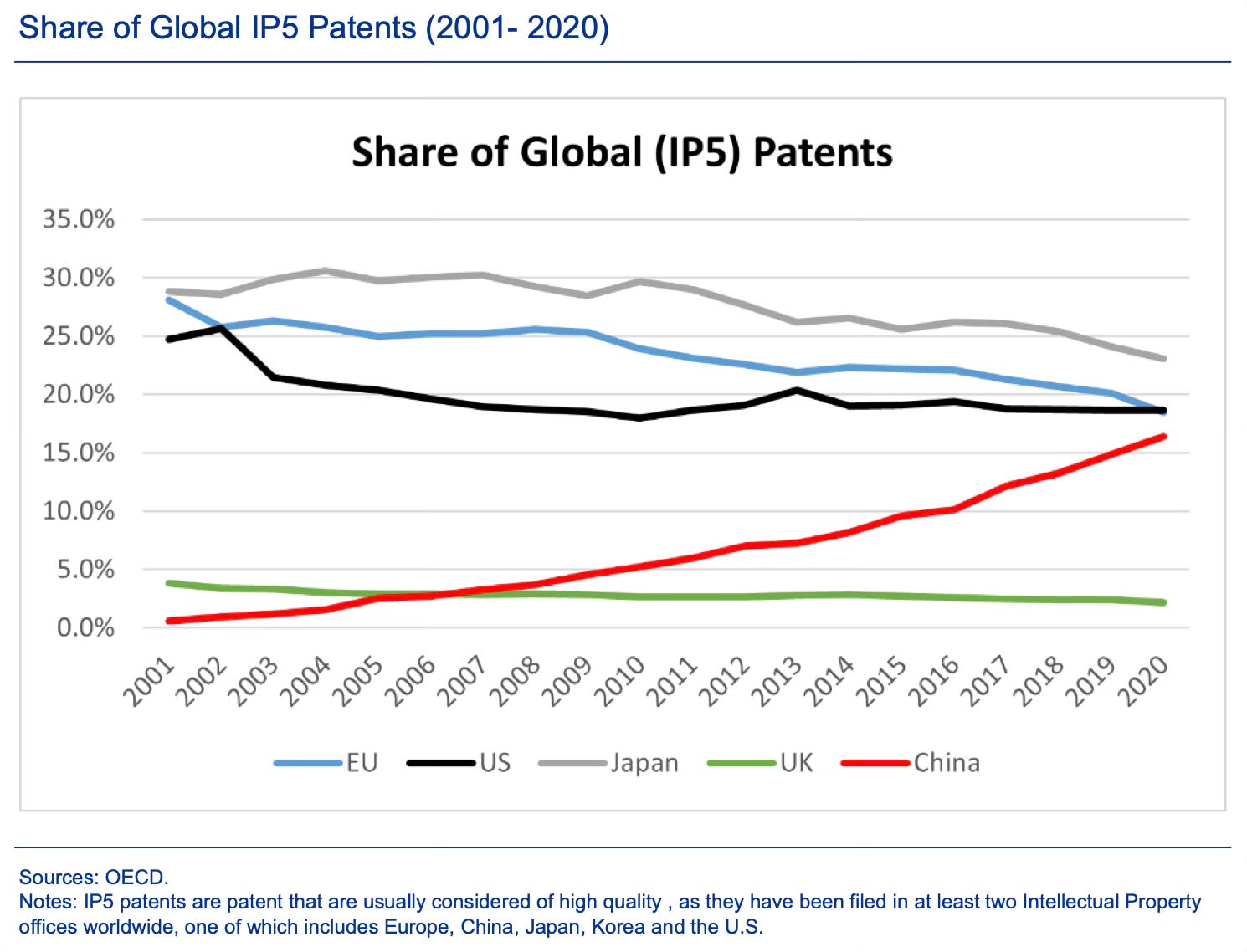 Share of Global IP5 Patents (2001- 2020)

Share of Global (IP5) Patents

35.0%
30.0%
25.0%
20.0%
15.0%
10.0%
5.0%
0.0%

2001 2002 2003 2004 2005 2006 2007 2008 2009 2010 2011 2012 2013 2014 2015 2016 2017 2018 2019 2020

EU US Japan UK China

Sources: OECD.
Notes: IP5 patents are patent that are usually considered of high quality , as they have been filed in at least two Intellectual Property offices worldwide, one of which includes Europe, China, Japan, Korea and the U.S.